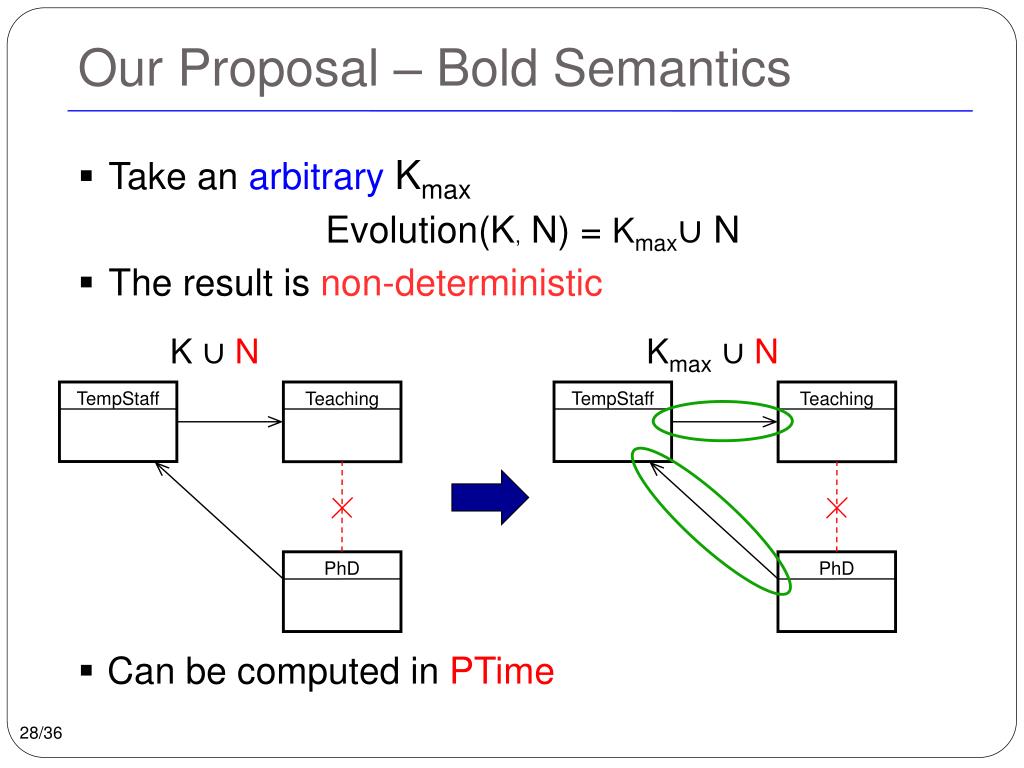 Our Proposal – Bold Semantics

▪ Take an arbitrary $K_{max}$

Evolution(K, N) = $K_{max} \cup N$

▪ The result is non-deterministic

$K \cup N$

TempStaff

Teaching

PhD

$K_{max} \cup N$

TempStaff

Teaching

PhD

▪ Can be computed in PTime

28/36